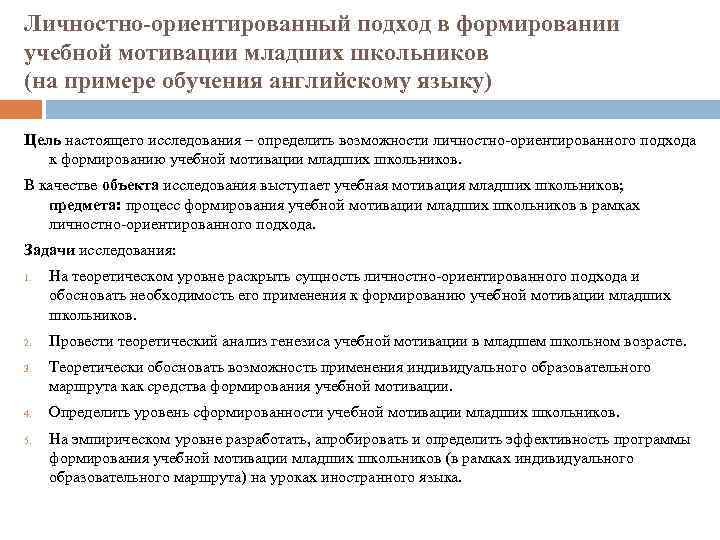 Личностно-ориентированный подход в формировании учебной мотивации младших школьников (на примере обучения английскому языку)

Цель настоящего исследования – определить возможности личностно-ориентированного подхода к формированию учебной мотивации младших школьников.

В качестве объекта исследования выступает учебная мотивация младших школьников; предмета: процесс формирования учебной мотивации младших школьников в рамках личностно-ориентированного подхода.

Задачи исследования:

1. На теоретическом уровне раскрыть сущность личностно-ориентированного подхода и обосновать необходимость его применения к формированию учебной мотивации младших школьников.

2. Провести теоретический анализ генезиса учебной мотивации в младшем школьном возрасте.

3. Теоретически обосновать возможность применения индивидуального образовательного маршрута как средства формирования учебной мотивации.

4. Определить уровень сформированности учебной мотивации младших школьников.

5. На эмпирическом уровне разработать, апробировать и определить эффективность программы формирования учебной мотивации младших школьников (в рамках индивидуального образовательного маршрута) на уроках иностранного языка.